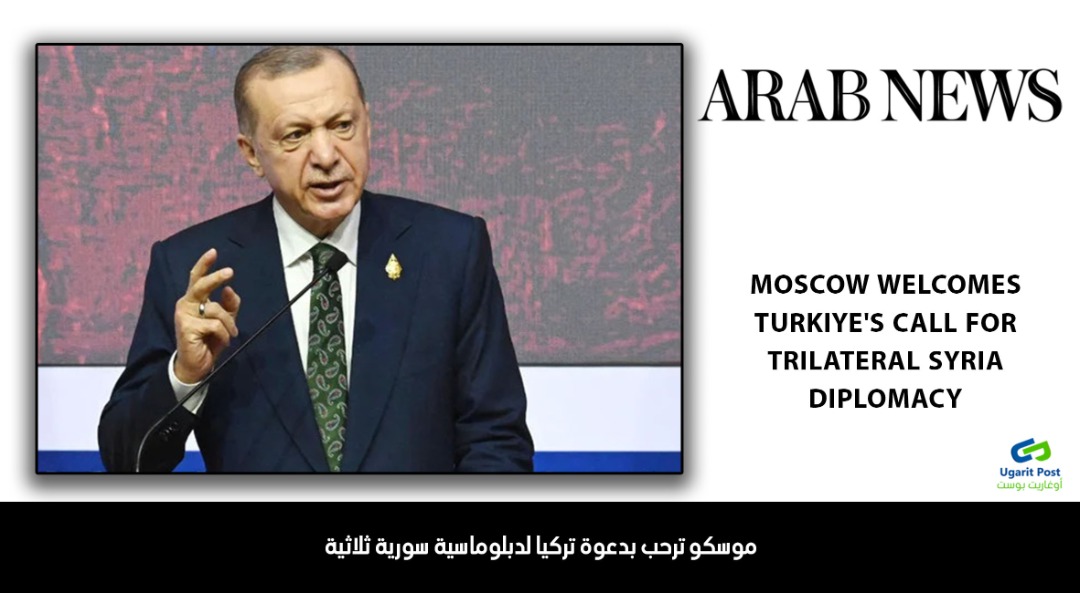 ARAB NEWS

MOSCOW WELCOMES TURKIYE'S CALL FOR TRILATERAL SYRIA DIPLOMACY

Ugarit Post
أوغاريت بوست

موسكو ترحب بدعوة تركيا لدبلوماسية سورية ثلاثية